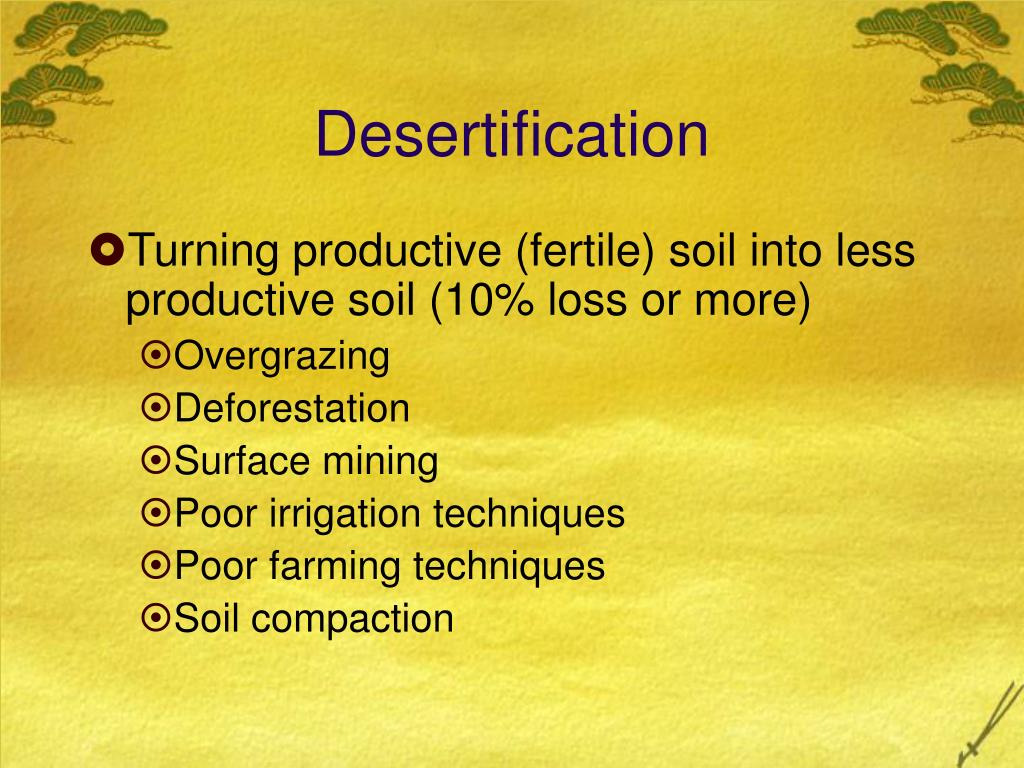 Desertification

Turning productive (fertile) soil into less productive soil (10% loss or more)

Overgrazing
Deforestation
Surface mining
Poor irrigation techniques
Poor farming techniques
Soil compaction